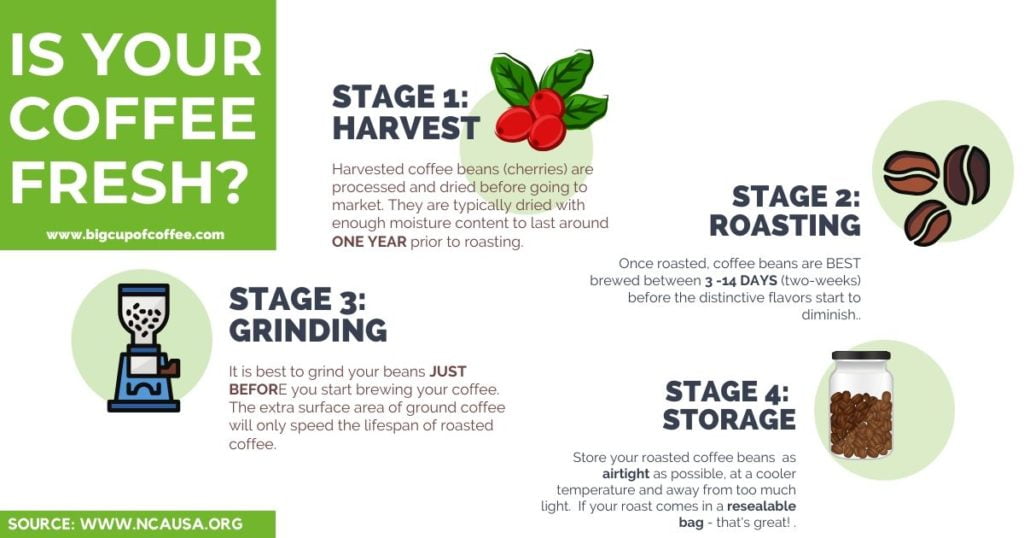 IS YOUR COFFEE FRESH?

www.bigcupofcoffee.com

STAGE 1: HARVEST

Harvested coffee beans (cherries) are processed and dried before going to market. They are typically dried with enough moisture content to last around ONE YEAR prior to roasting.

STAGE 2: ROASTING

Once roasted, coffee beans are BEST brewed between 3 -14 DAYS (two-weeks) before the distinctive flavors start to diminish..

STAGE 3: GRINDING

It is best to grind your beans JUST BEFORE you start brewing your coffee. The extra surface area of ground coffee will only speed the lifespan of roasted coffee.

STAGE 4: STORAGE

Store your roasted coffee beans as airtight as possible, at a cooler temperature and away from too much light. If your roast comes in a resealable bag - that's great! .

SOURCE: WWW.NCAUSA.ORG